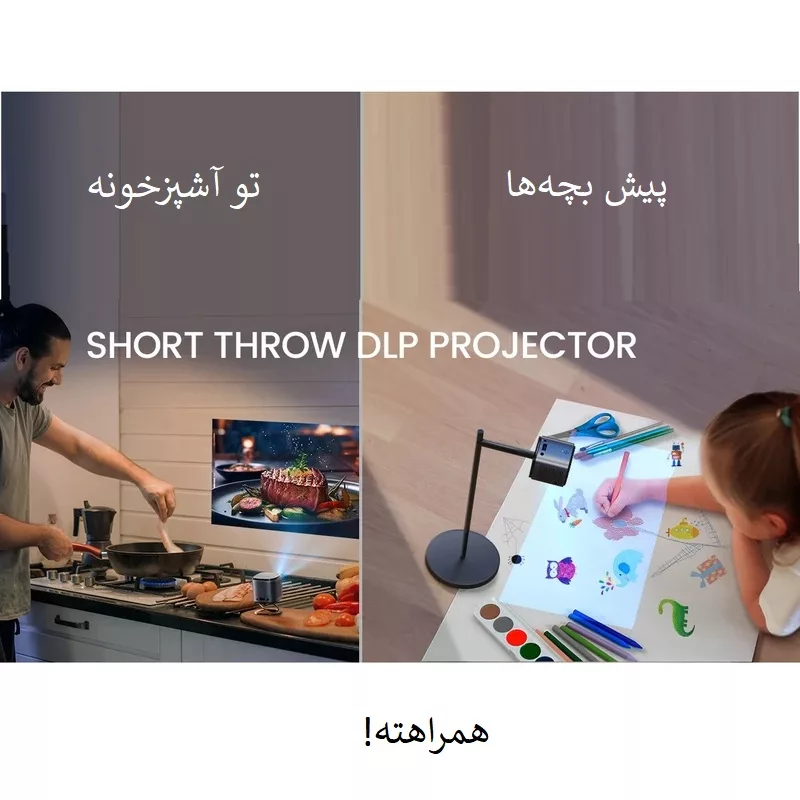 پیش بچه‌ها

تو آشپزخونه

SHORT THROW DLP PROJECTOR

همراهته!